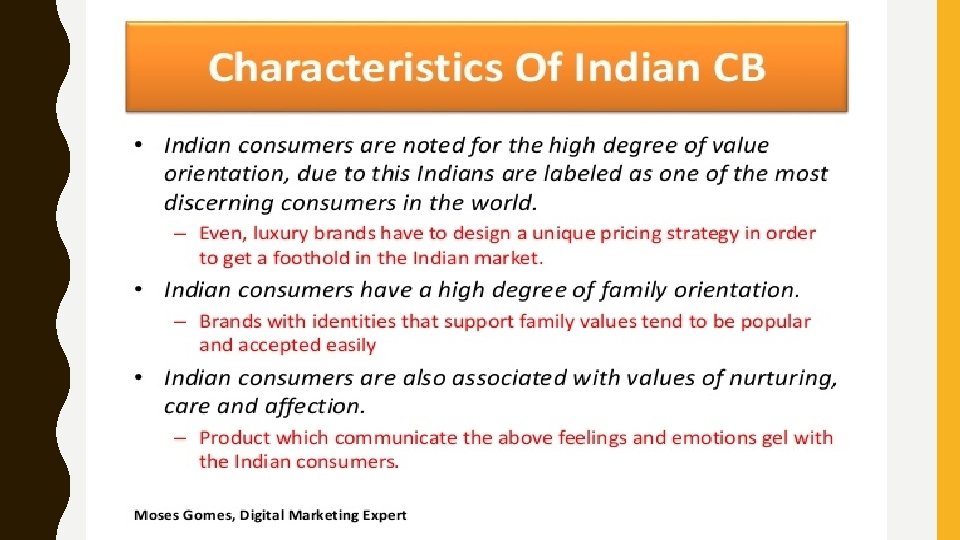 Characteristics Of Indian CB

• Indian consumers are noted for the high degree of value orientation, due to this Indians are labeled as one of the most discerning consumers in the world.
– Even, luxury brands have to design a unique pricing strategy in order to get a foothold in the Indian market.

• Indian consumers have a high degree of family orientation.
– Brands with identities that support family values tend to be popular and accepted easily

• Indian consumers are also associated with values of nurturing, care and affection.
– Product which communicate the above feelings and emotions gel with the Indian consumers.

Moses Gomes, Digital Marketing Expert